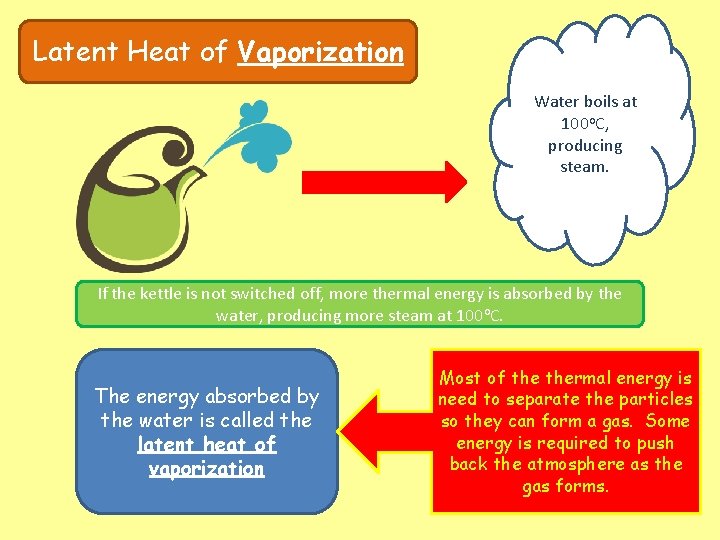 Latent Heat of Vaporization

Water boils at 100ºC, producing steam.

If the kettle is not switched off, more thermal energy is absorbed by the water, producing more steam at 100ºC.

The energy absorbed by the water is called the latent heat of vaporization

Most of the thermal energy is need to separate the particles so they can form a gas. Some energy is required to push back the atmosphere as the gas forms.